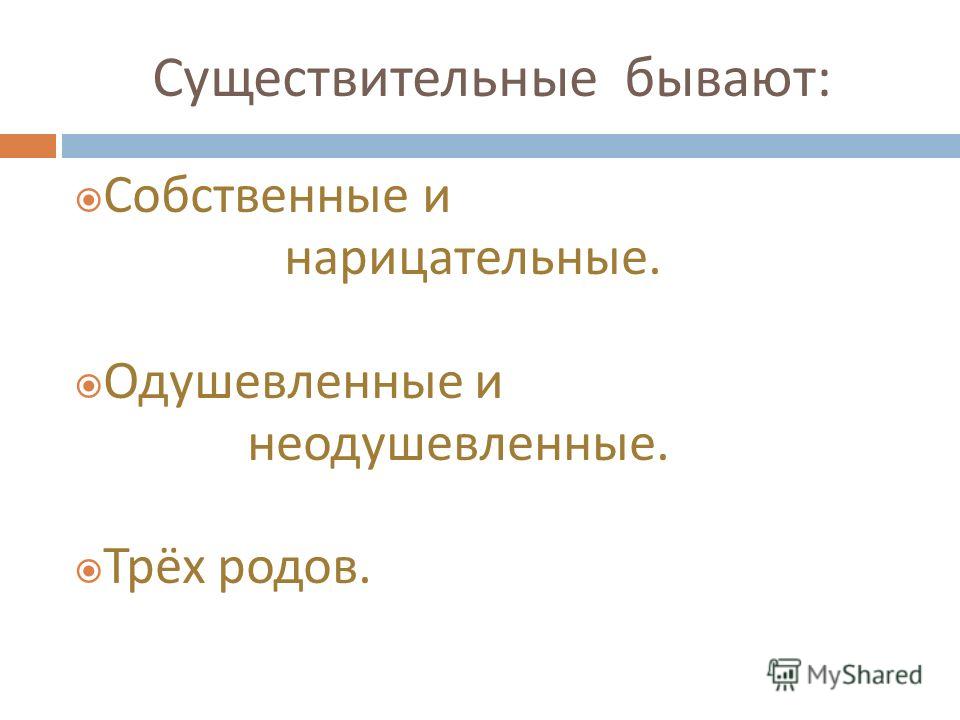 Существительные бывают:

Собственные и нарицательные.

Одушевленные и неодушевленные.

Трёх родов.

MyShared